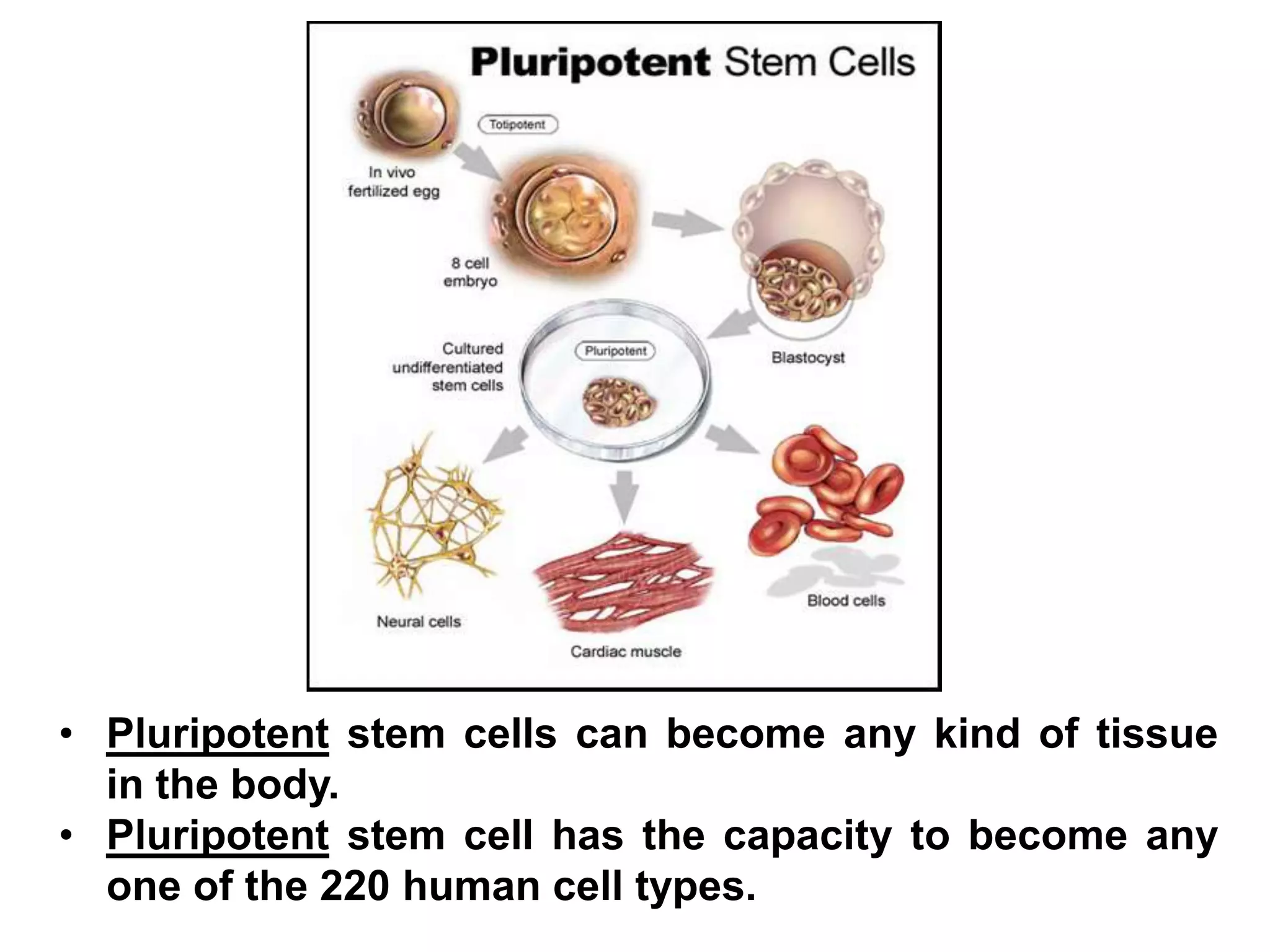 Pluripotent Stem Cells

Totipotent

In vivo fertilized egg

8 cell embryo

Blastocyst

Cultured undifferentiated stem cells

Pluripotent

Neural cells

Cardiac muscle

Blood cells

• Pluripotent stem cells can become any kind of tissue in the body.
• Pluripotent stem cell has the capacity to become any one of the 220 human cell types.